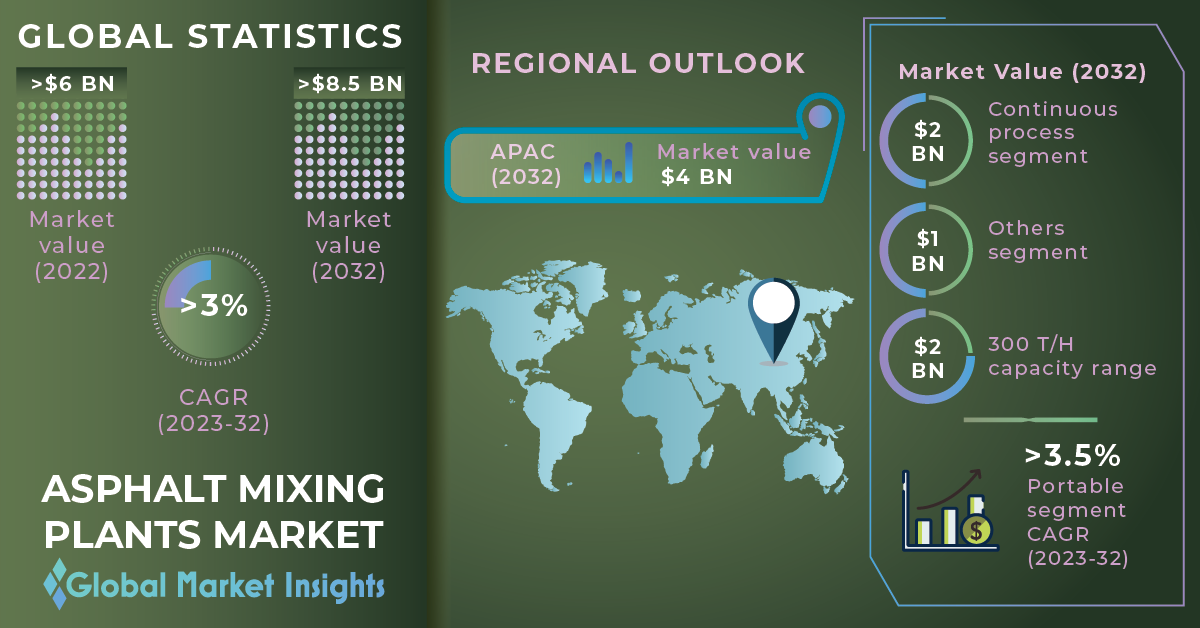 GLOBAL STATISTICS

>$6 BN

Market value (2022)

>$8.5 BN

Market value (2032)

>3%

CAGR (2023-32)

ASPHALT MIXING PLANTS MARKET

Global Market Insights

REGIONAL OUTLOOK

APAC (2032)

Market value $4 BN

Market Value (2032)

$2 BN

Continuous process segment

$1 BN

Others segment

$2 BN

300 T/H capacity range

>3.5%

Portable segment CAGR (2023-32)